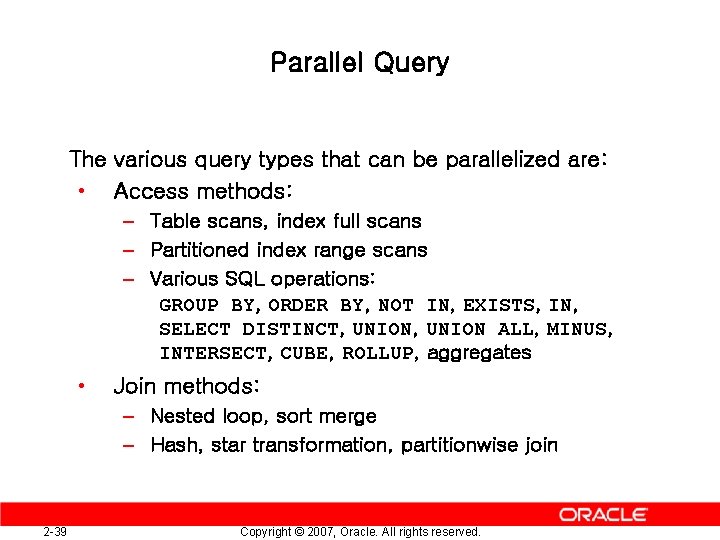 Parallel Query

The various query types that can be parallelized are:

• Access methods:
– Table scans, index full scans
– Partitioned index range scans
– Various SQL operations:
GROUP BY, ORDER BY, NOT IN, EXISTS, IN, SELECT DISTINCT, UNION, UNION ALL, MINUS, INTERSECT, CUBE, ROLLUP, aggregates

• Join methods:
– Nested loop, sort merge
– Hash, star transformation, partitionwise join

ORACLE

2-39

Copyright © 2007, Oracle. All rights reserved.